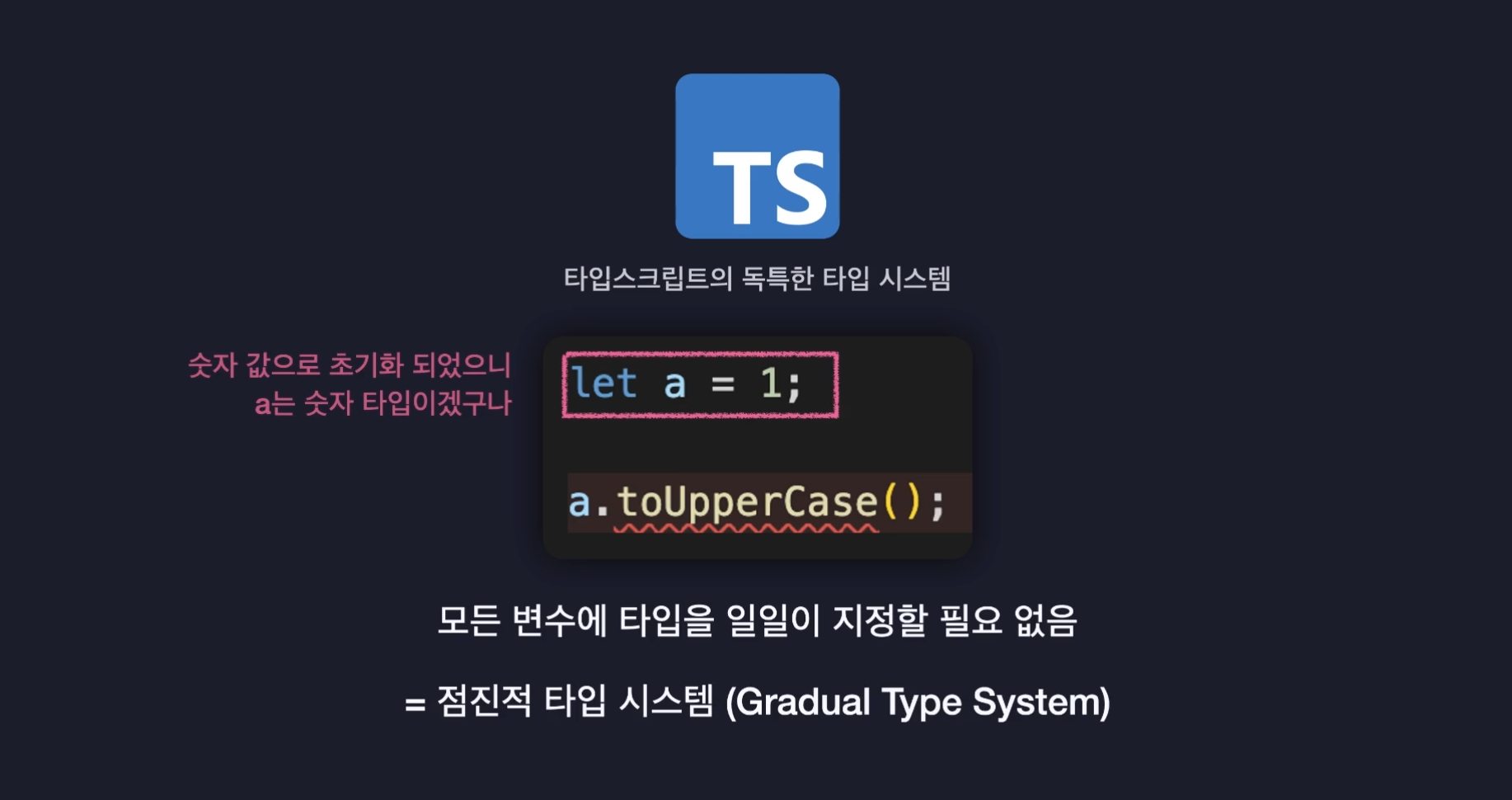 TS

타입스크립트의 독특한 타입 시스템

숫자 값으로 초기화 되었으니
a는 숫자 타입이겠구나

let a = 1;

a.toUpperCase();

모든 변수에 타입을 일일이 지정할 필요 없음

= 점진적 타입 시스템 (Gradual Type System)